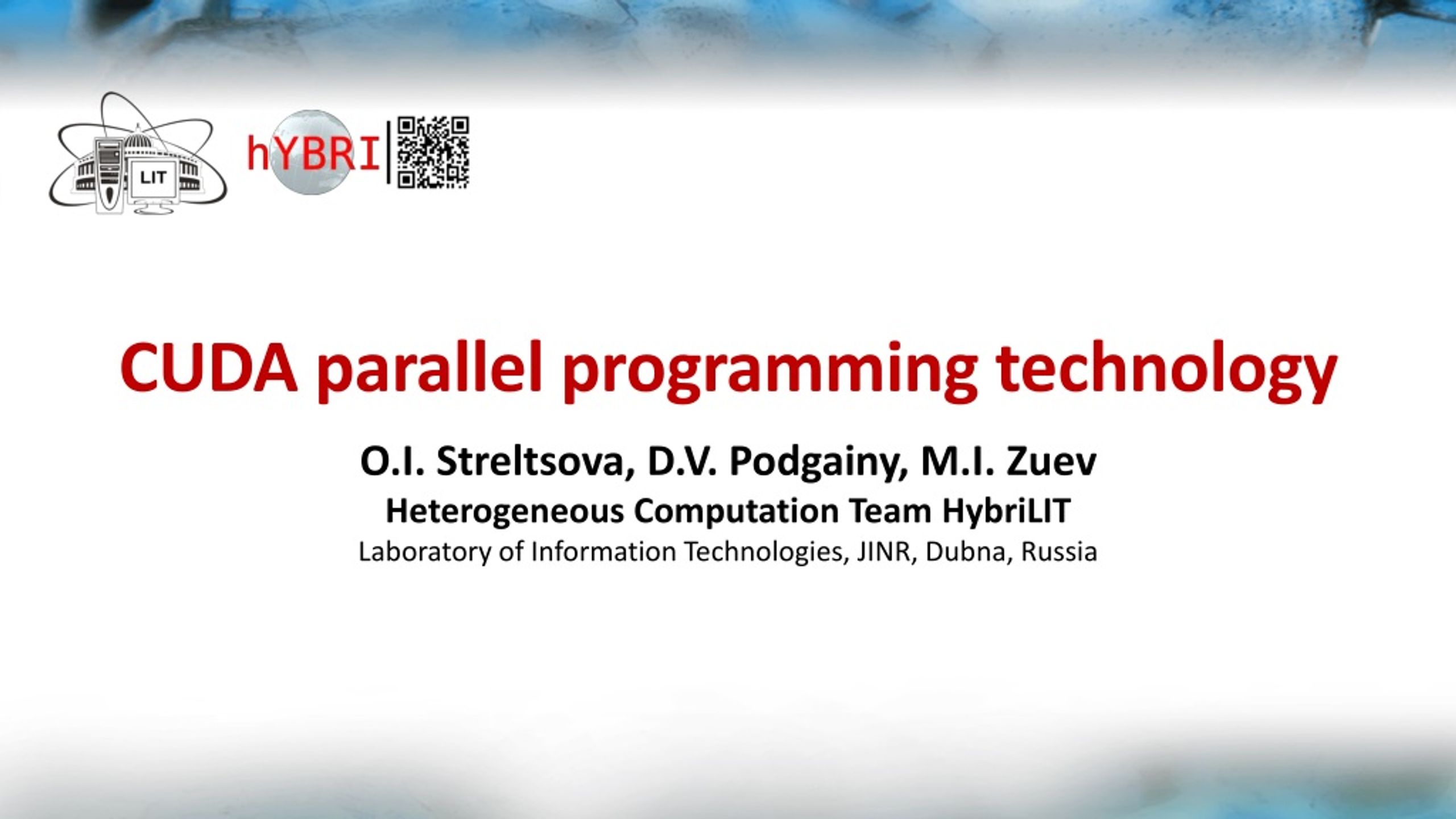 LIT

hYBRI

CUDA parallel programming technology

O.I. Streltsova, D.V. Podgainy, M.I. Zuev

Heterogeneous Computation Team HybriLIT

Laboratory of Information Technologies, JINR, Dubna, Russia